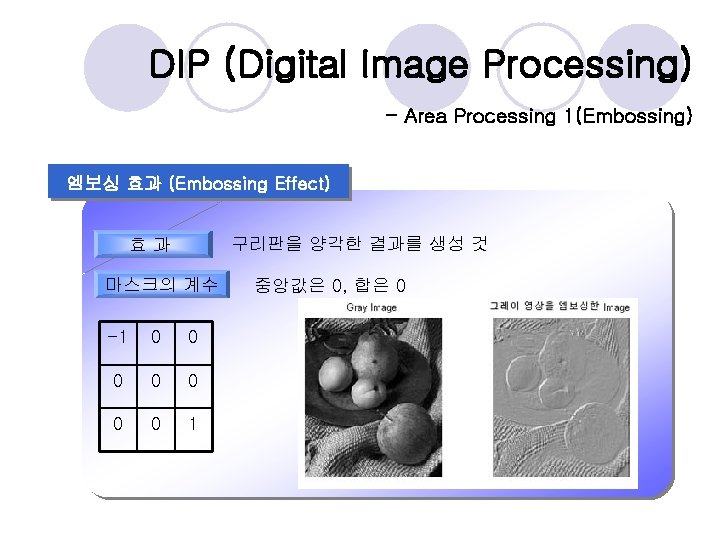 DIP (Digital Image Processing)

- Area Processing 1(Embossing)

엠보싱 효과 (Embossing Effect)

효 과

구리판을 양각한 결과를 생성 것

마스크의 계수

중앙값은 0, 합은 0

| -1 | 0 | 0 |
|---|---|---|
| 0 | 0 | 0 |
| 0 | 0 | 1 |

Gray Image

그레이 영상을 엠보싱한 Image